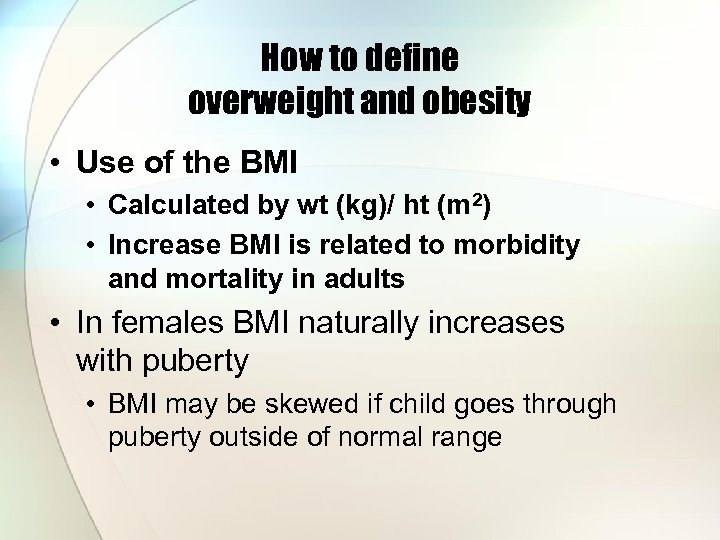 How to define overweight and obesity

• Use of the BMI
  • Calculated by wt (kg)/ ht ($m^2$)
  • Increase BMI is related to morbidity and mortality in adults
• In females BMI naturally increases with puberty
  • BMI may be skewed if child goes through puberty outside of normal range